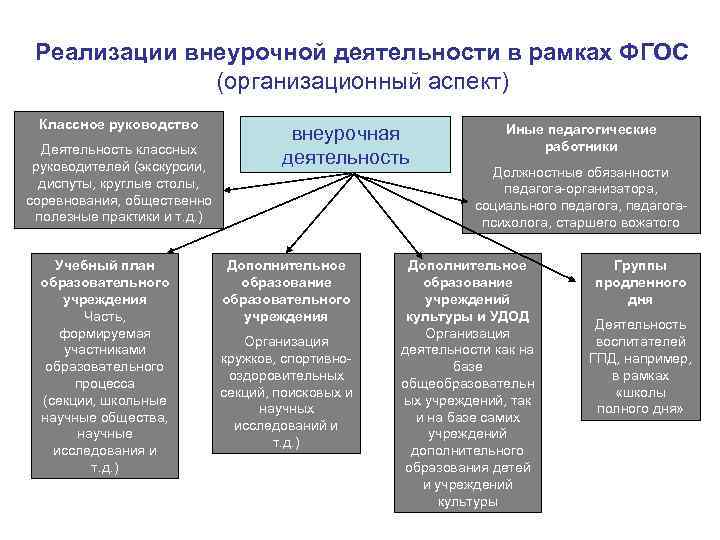 Реализации внеурочной деятельности в рамках ФГОС
(организационный аспект)

Классное руководство
Деятельность классных руководителей (экскурсии, диспуты, круглые столы, соревнования, общественно полезные практики и т.д.)

внеурочная деятельность

Иные педагогические работники
Должностные обязанности педагога-организатора, социального педагога, педагога-психолога, старшего вожатого

Учебный план образовательного учреждения
Часть, формируемая участниками образовательного процесса (секции, школьные научные общества, научные исследования и т.д.)

Дополнительное образование образовательного учреждения
Организация кружков, спортивно-оздоровительных секций, поисковых и научных исследований и т.д.)

Дополнительное образование учреждений культуры и УДОД
Организация деятельности как на базе общеобразовательных учреждений, так и на базе самих учреждений дополнительного образования детей и учреждений культуры

Группы продленного дня
Деятельность воспитателей ГПД, например, в рамках «школы полного дня»